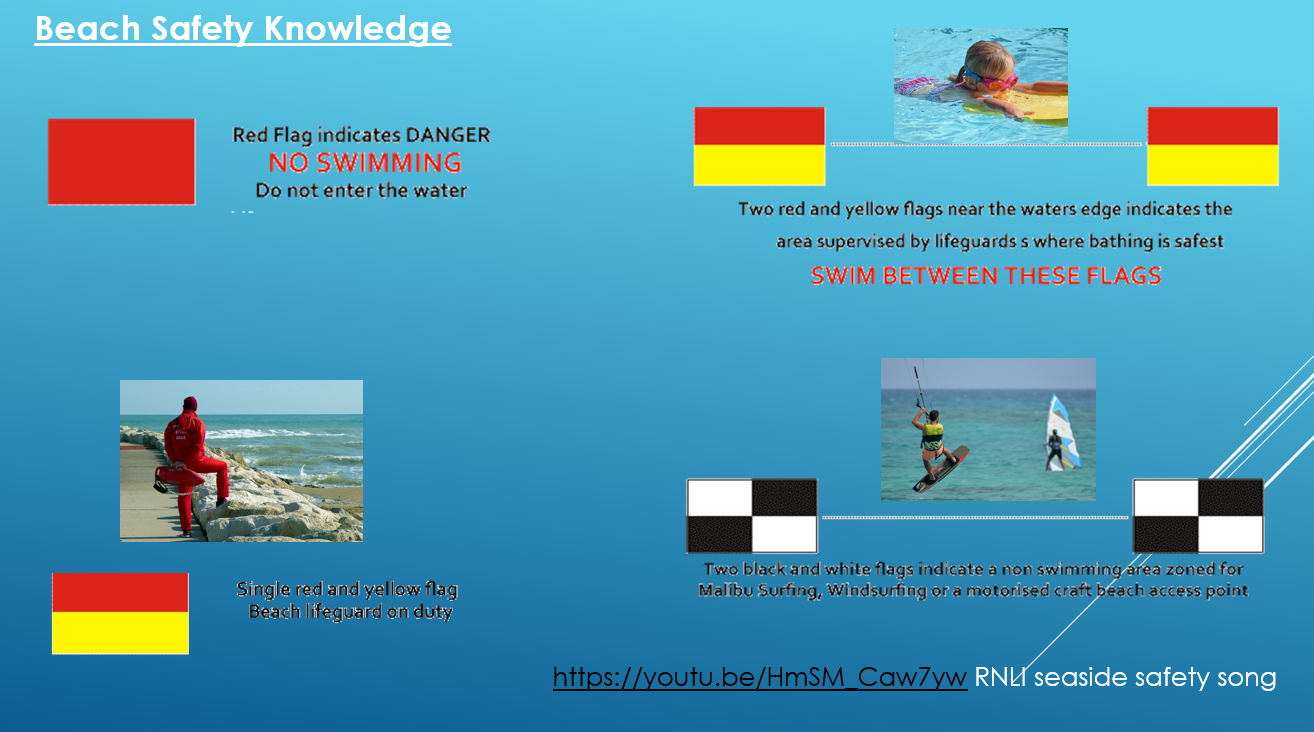 Beach Safety Knowledge

Red Flag indicates DANGER
NO SWIMMING
Do not enter the water

Two red and yellow flags near the waters edge indicates the area supervised by lifeguards s where bathing is safest
SWIM BETWEEN THESE FLAGS

Single red and yellow flag
Beach lifeguard on duty

Two black and white flags indicate a non swimming area zoned for Malibu Surfing, Windsurfing or a motorised craft beach access point

https://youtu.be/HmSM_Caw7yw RNLI seaside safety song